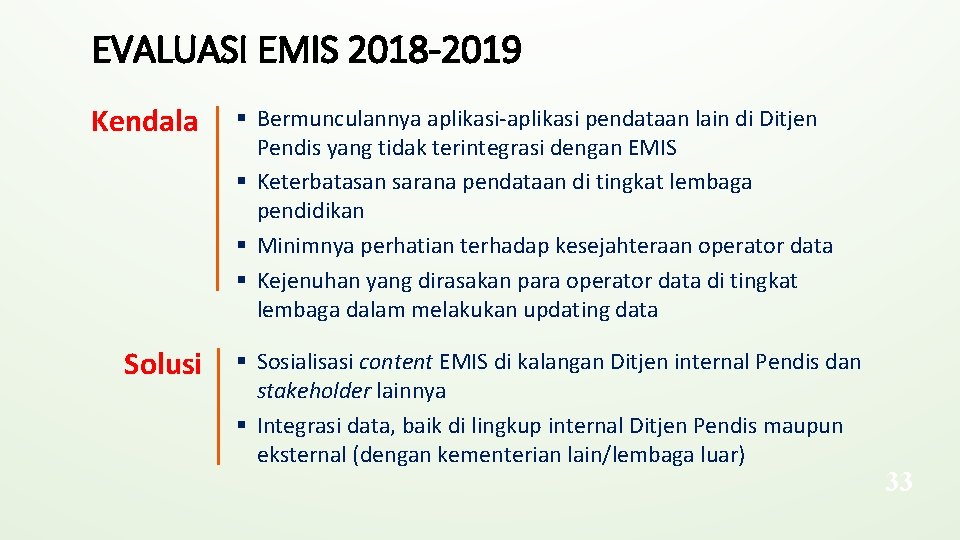 EVALUASI EMIS 2018-2019

Kendala

▪ Bermunculannya aplikasi-aplikasi pendataan lain di Ditjen Pendis yang tidak terintegrasi dengan EMIS
▪ Keterbatasan sarana pendataan di tingkat lembaga pendidikan
▪ Minimnya perhatian terhadap kesejahteraan operator data
▪ Kejenuhan yang dirasakan para operator data di tingkat lembaga dalam melakukan updating data

Solusi

▪ Sosialisasi content EMIS di kalangan Ditjen internal Pendis dan stakeholder lainnya
▪ Integrasi data, baik di lingkup internal Ditjen Pendis maupun eksternal (dengan kementerian lain/lembaga luar)

33